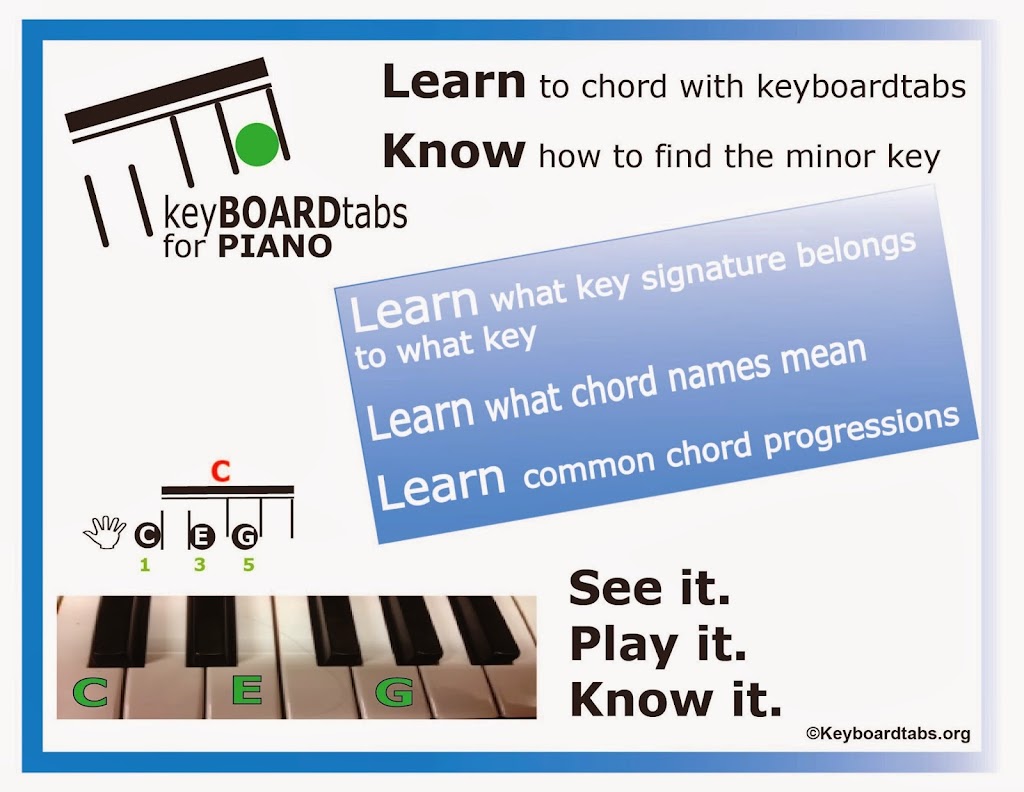 keyBOARDtabs for PIANO

Learn to chord with keyboardtabs

Know how to find the minor key

Learn what key signature belongs to what key

Learn what chord names mean

Learn common chord progressions

C

C E G

1 3 5

C E G

See it.
Play it.
Know it.

©Keyboardtabs.org